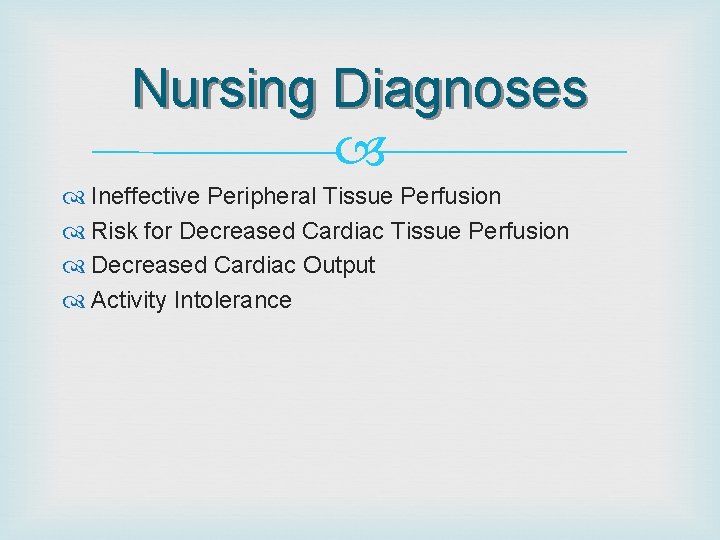 Nursing Diagnoses

Ineffective Peripheral Tissue Perfusion
Risk for Decreased Cardiac Tissue Perfusion
Decreased Cardiac Output
Activity Intolerance